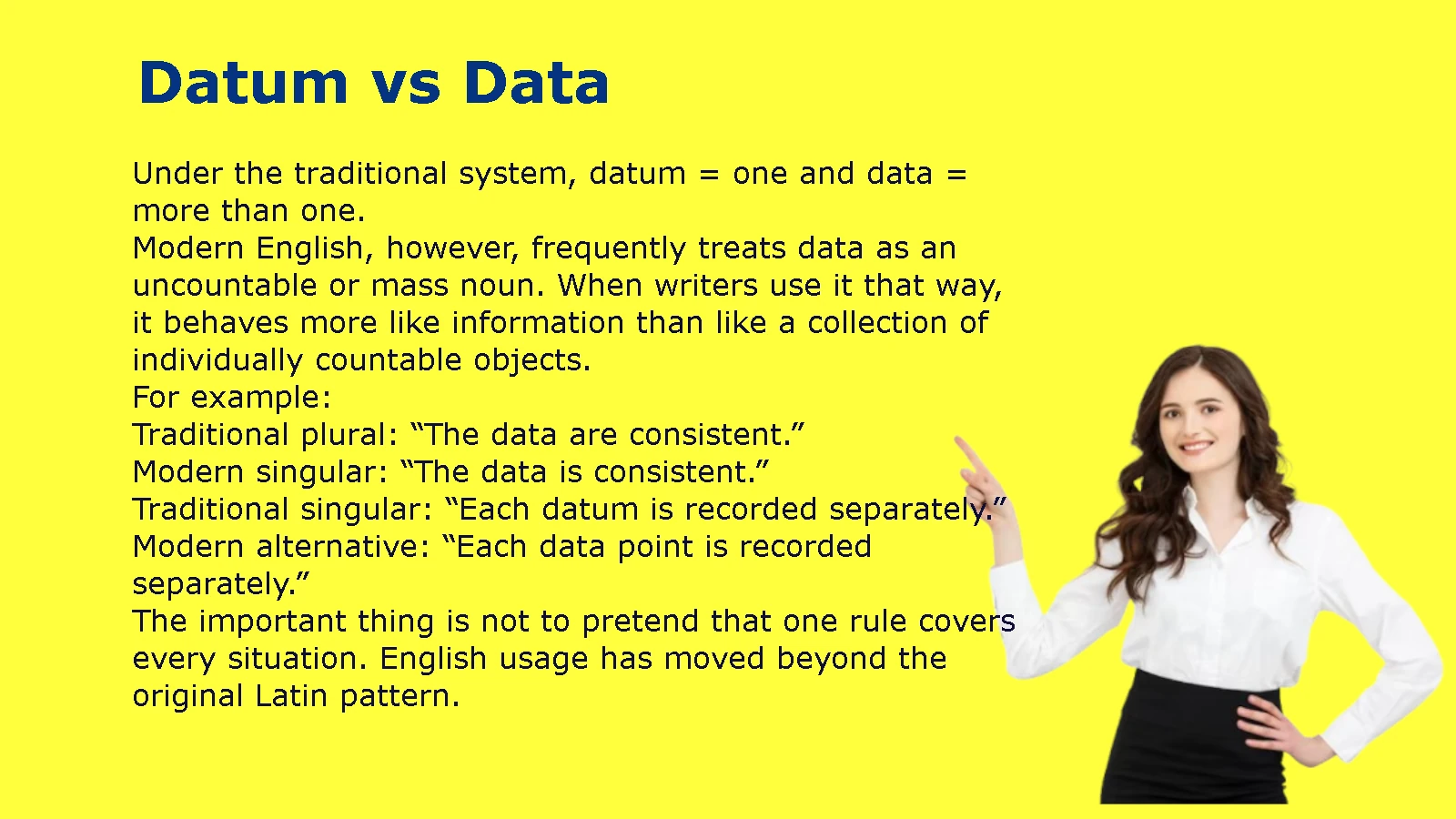 Datum vs Data

Under the traditional system, datum = one and data = more than one.
Modern English, however, frequently treats data as an uncountable or mass noun. When writers use it that way, it behaves more like information than like a collection of individually countable objects.
For example:
Traditional plural: “The data are consistent.”
Modern singular: “The data is consistent.”
Traditional singular: “Each datum is recorded separately.”
Modern alternative: “Each data point is recorded separately.”
The important thing is not to pretend that one rule covers every situation. English usage has moved beyond the original Latin pattern.